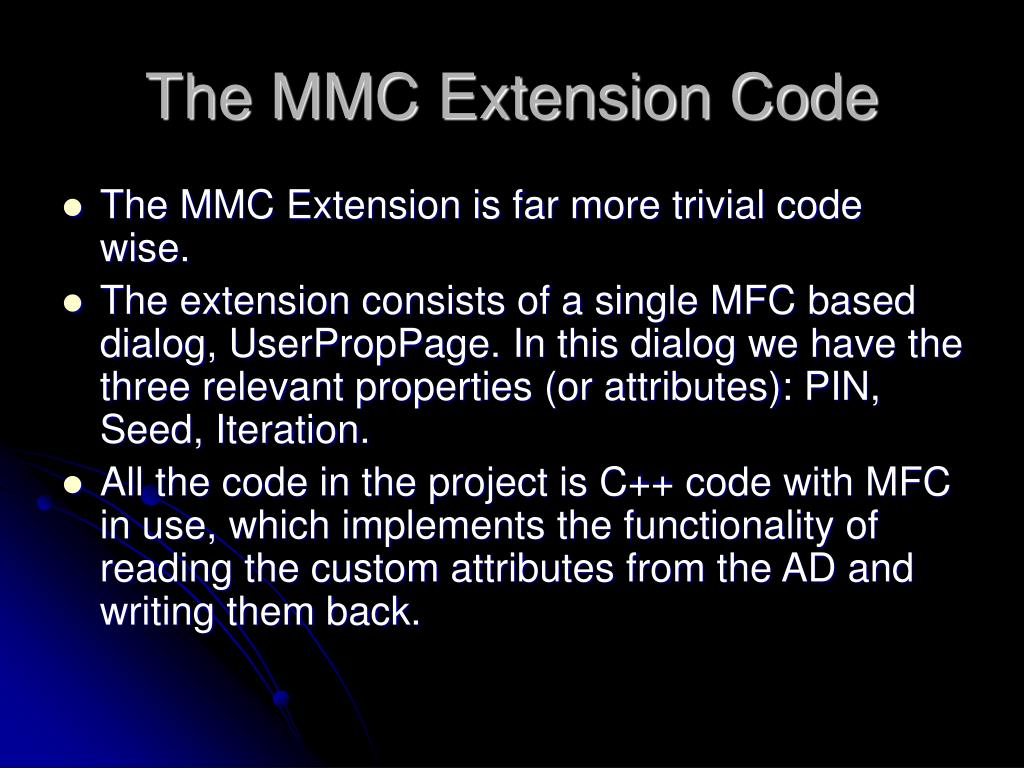 The MMC Extension Code

- The MMC Extension is far more trivial code wise.
- The extension consists of a single MFC based dialog, UserPropPage. In this dialog we have the three relevant properties (or attributes): PIN, Seed, Iteration.
- All the code in the project is C++ code with MFC in use, which implements the functionality of reading the custom attributes from the AD and writing them back.